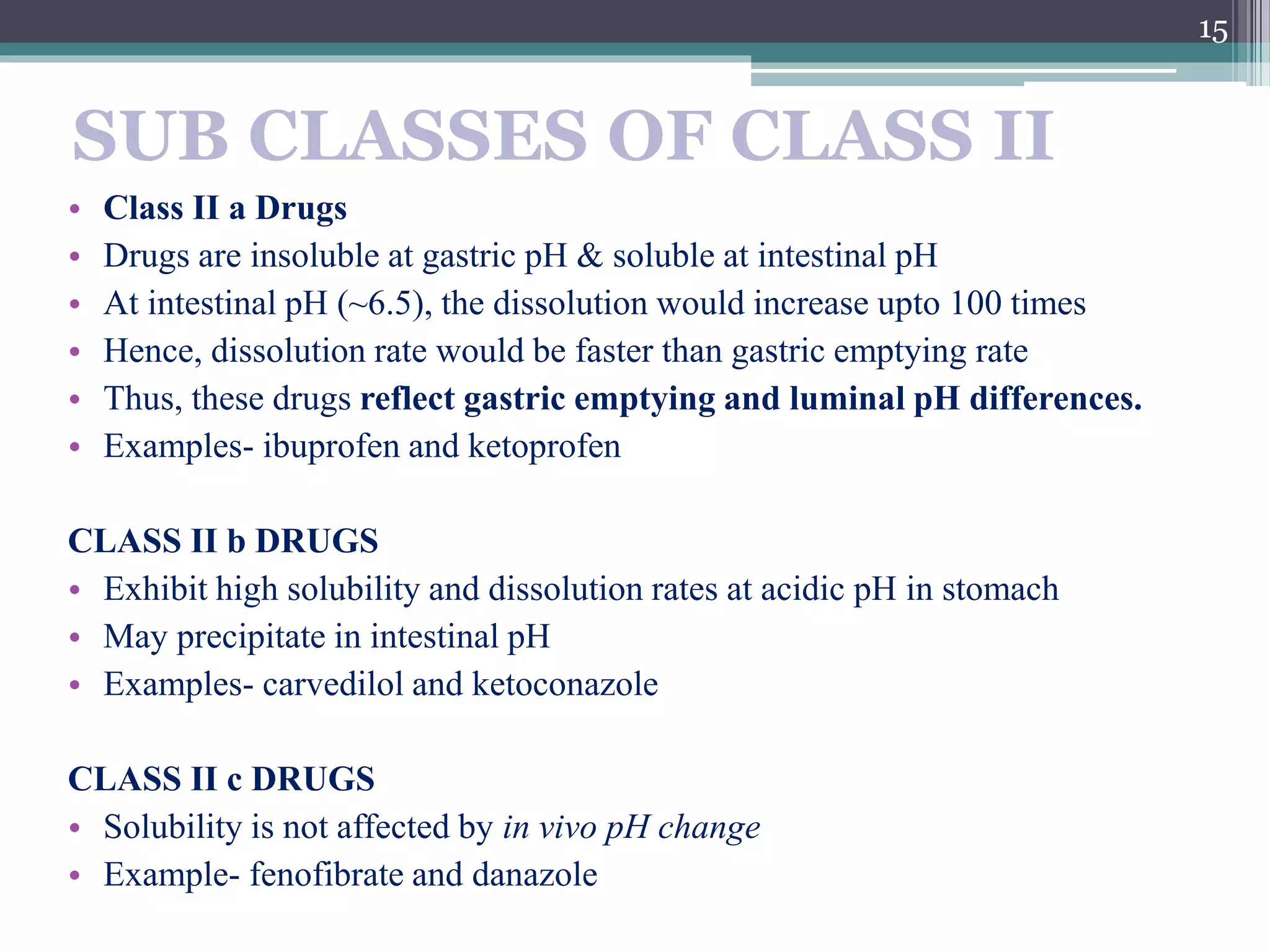 15

SUB CLASSES OF CLASS II

• Class II a Drugs
• Drugs are insoluble at gastric pH & soluble at intestinal pH
• At intestinal pH (~6.5), the dissolution would increase upto 100 times
• Hence, dissolution rate would be faster than gastric emptying rate
• Thus, these drugs reflect gastric emptying and luminal pH differences.
• Examples- ibuprofen and ketoprofen

CLASS II b DRUGS
• Exhibit high solubility and dissolution rates at acidic pH in stomach
• May precipitate in intestinal pH
• Examples- carvedilol and ketoconazole

CLASS II c DRUGS
• Solubility is not affected by in vivo pH change
• Example- fenofibrate and danazole